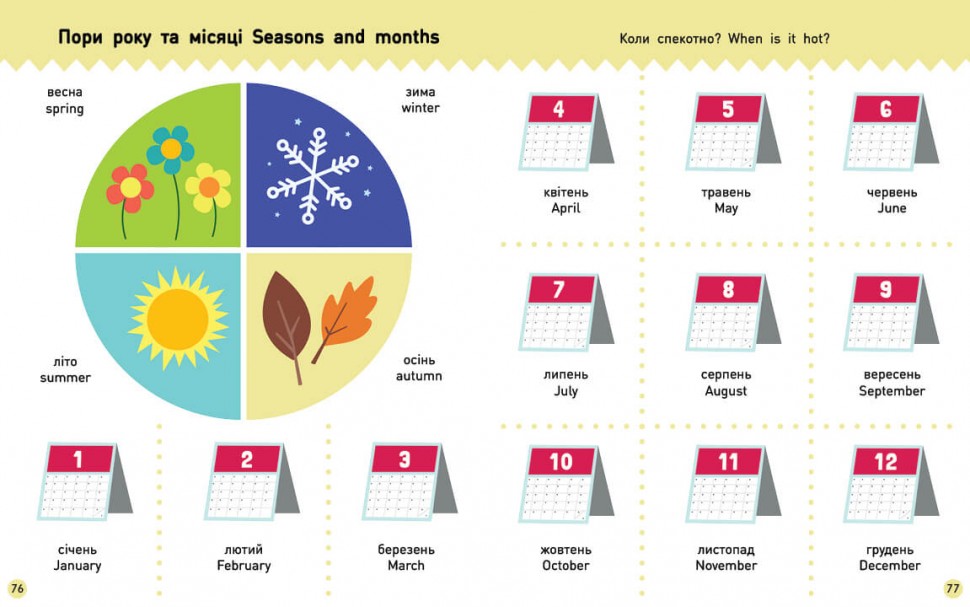 Пори року та місяці Seasons and months

весна
spring

зима
winter

літо
summer

осінь
autumn

1
січень
January

2
лютий
February

3
березень
March

76

Коли спекотно? When is it hot?

4
квітень
April

5
травень
May

6
червень
June

7
липень
July

8
серпень
August

9
вересень
September

10
жовтень
October

11
листопад
November

12
грудень
December

77